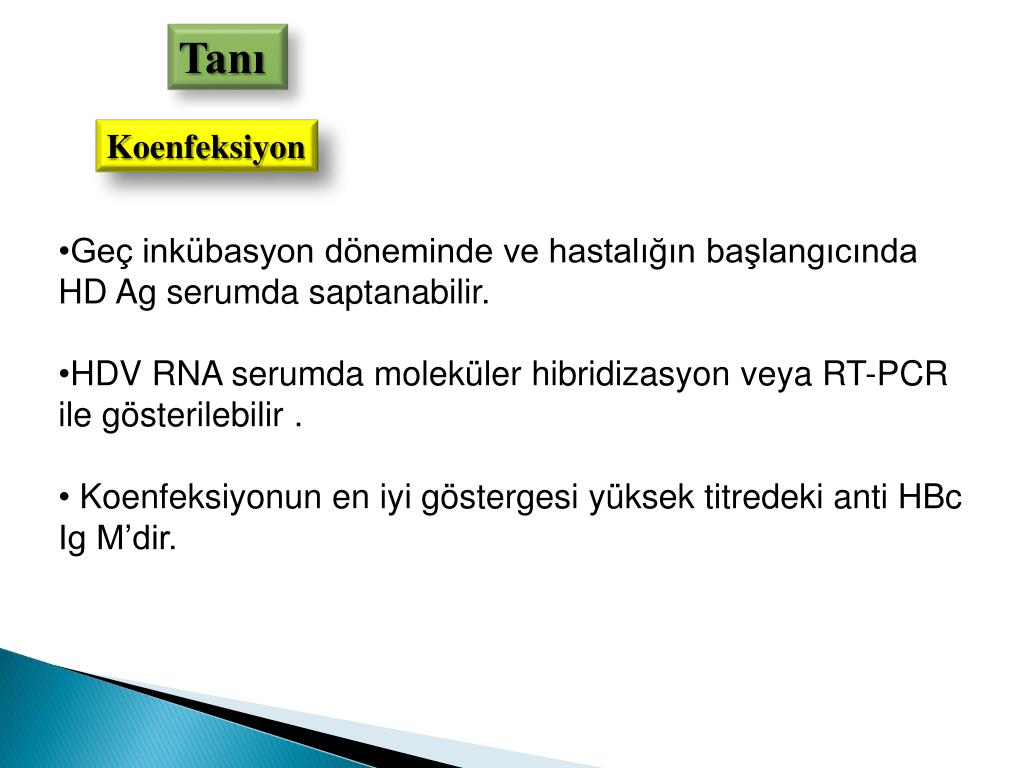 Tanı

Koenfeksiyon

•Geç inkübasyon döneminde ve hastalığın başlangıcında HD Ag serumda saptanabilir.

•HDV RNA serumda moleküler hibridizasyon veya RT-PCR ile gösterilebilir .

• Koenfeksiyonun en iyi göstergesi yüksek titredeki anti HBc Ig M’dir.